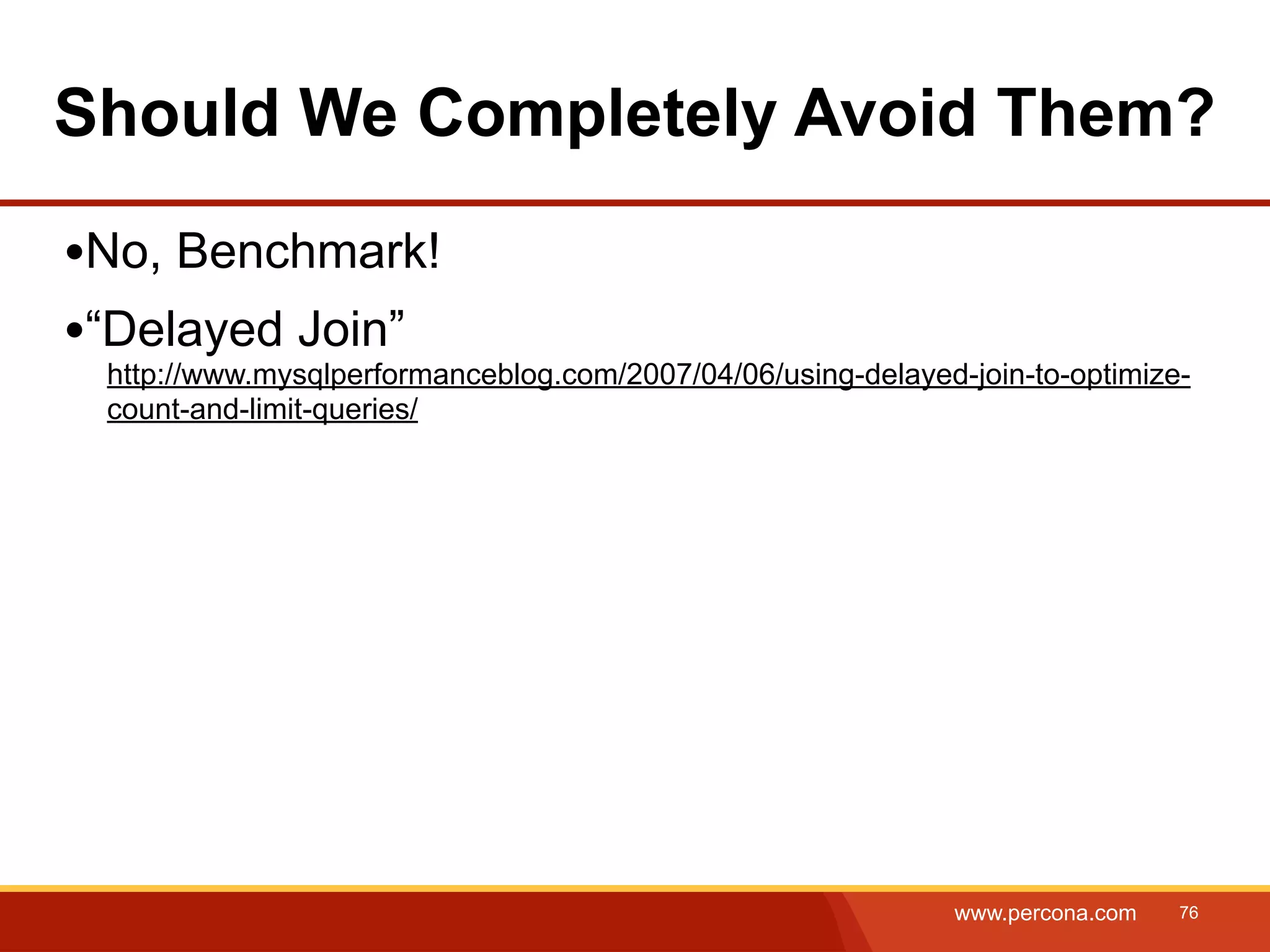 Should We Completely Avoid Them?

•No, Benchmark!

•“Delayed Join”

http://www.mysqlperformanceblog.com/2007/04/06/using-delayed-join-to-optimize-count-and-limit-queries/

www.percona.com 76